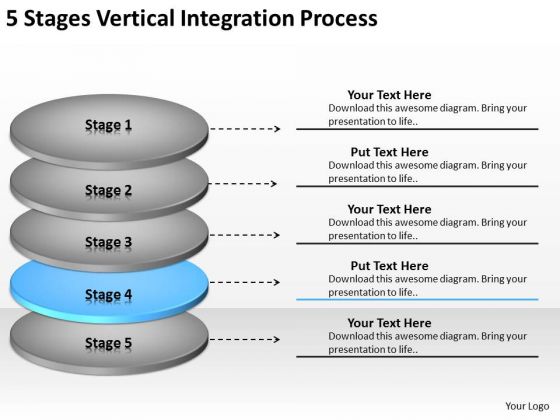 5 Stages Vertical Integration Process

Stage 1

Stage 2

Stage 3

Stage 4

Stage 5

Your Text Here
Download this awesome diagram. Bring your presentation to life..

Put Text Here
Download this awesome diagram. Bring your presentation to life..

Your Text Here
Download this awesome diagram. Bring your presentation to life..

Put Text Here
Download this awesome diagram. Bring your presentation to life..

Your Text Here
Download this awesome diagram. Bring your presentation to life..

Your Logo